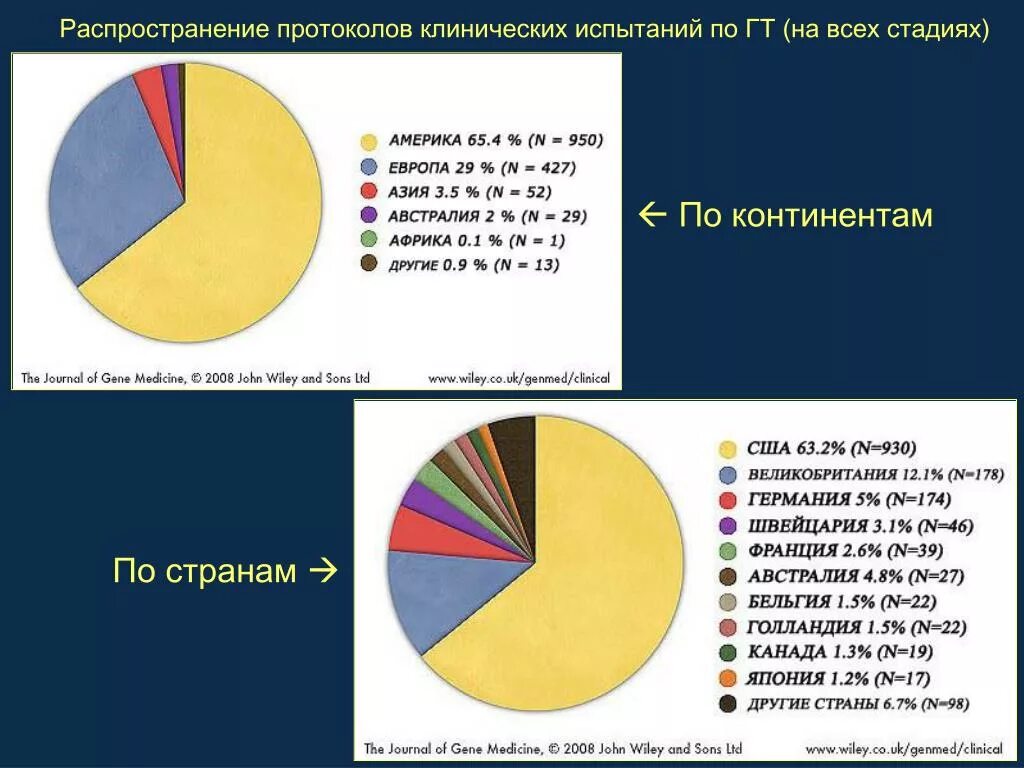 Распространение протоколов клинических испытаний по ГТ (на всех стадиях)

АМЕРИКА 65.4 % (N = 950)
ЕВРОПА 29 % (N = 427)
АЗИЯ 3.5 % (N = 52)
АВСТРАЛИЯ 2 % (N = 29)
АФРИКА 0.1 % (N = 1)
ДРУГИЕ 0.9 % (N = 13)

The Journal of Gene Medicine, © 2008 John Wiley and Sons Ltd www.wiley.co.uk/genmed/clinical

← По континентам

По странам →

США 63.2% (N=930)
ВЕЛИКОБРИТАНИЯ 12.1% (N=178)
ГЕРМАНИЯ 5% (N=174)
ШВЕЙЦАРИЯ 3.1% (N=46)
ФРАНЦИЯ 2.6% (N=39)
АВСТРАЛИЯ 4.8% (N=27)
БЕЛЬГИЯ 1.5% (N=22)
ГОЛЛАНДИЯ 1.5% (N=22)
КАНАДА 1.3% (N=19)
ЯПОНИЯ 1.2% (N=17)
ДРУГИЕ СТРАНЫ 6.7% (N=98)

The Journal of Gene Medicine, © 2008 John Wiley and Sons Ltd www.wiley.co.uk/genmed/clinical